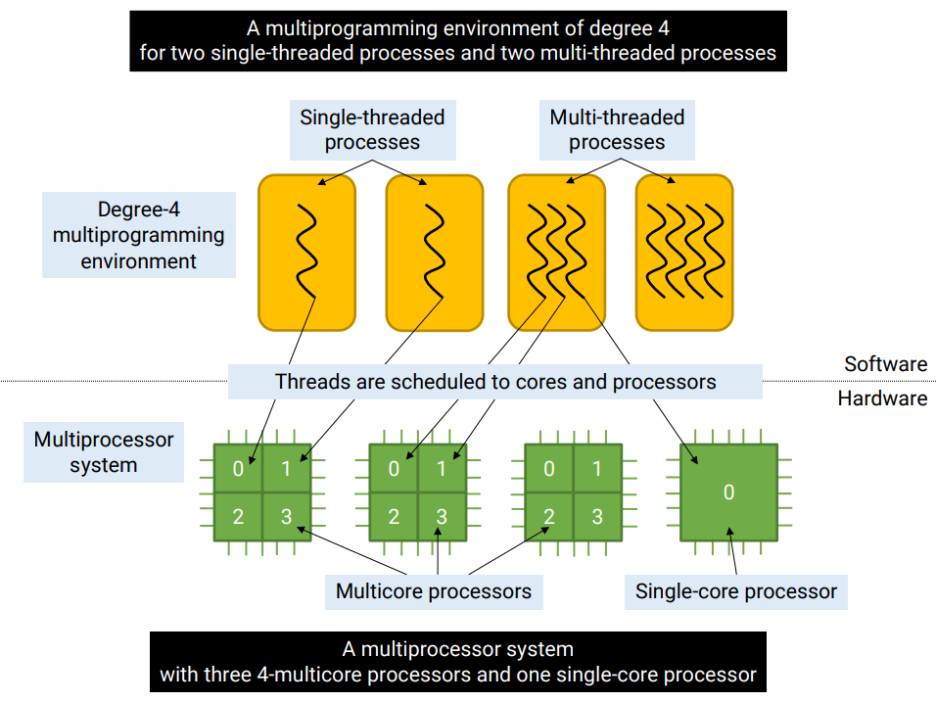 A multiprogramming environment of degree 4
for two single-threaded processes and two multi-threaded processes

Single-threaded processes

Multi-threaded processes

Degree-4 multiprogramming environment

Software

Threads are scheduled to cores and processors

Hardware

Multiprocessor system

0 1
2 3

0 1
2 3

0 1
2 3

0

Multicore processors

Single-core processor

A multiprocessor system
with three 4-multicore processors and one single-core processor